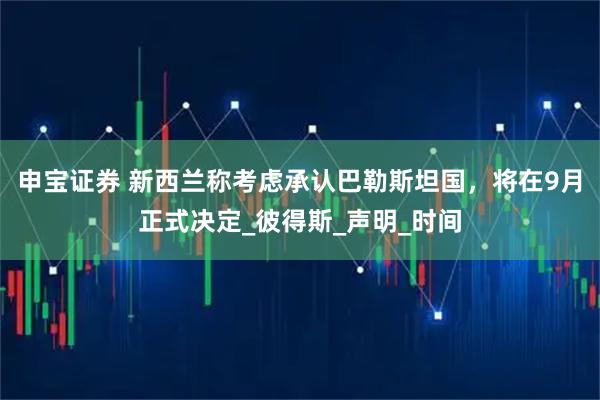 申宝证券 新西兰称考虑承认巴勒斯坦国，将在9月正式决定_彼得斯_声明_时间